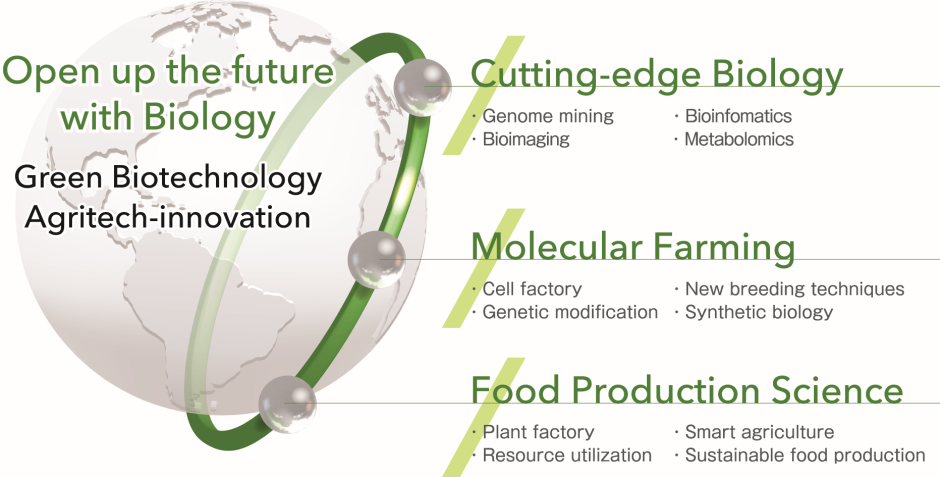 Open up the future with Biology

Green Biotechnology
Agritech-innovation

Cutting-edge Biology
・Genome mining
・Bioimaging
・Bioinfomatics
・Metabolomics

Molecular Farming
・Cell factory
・Genetic modification
・New breeding techniques
・Synthetic biology

Food Production Science
・Plant factory
・Resource utilization
・Smart agriculture
・Sustainable food production